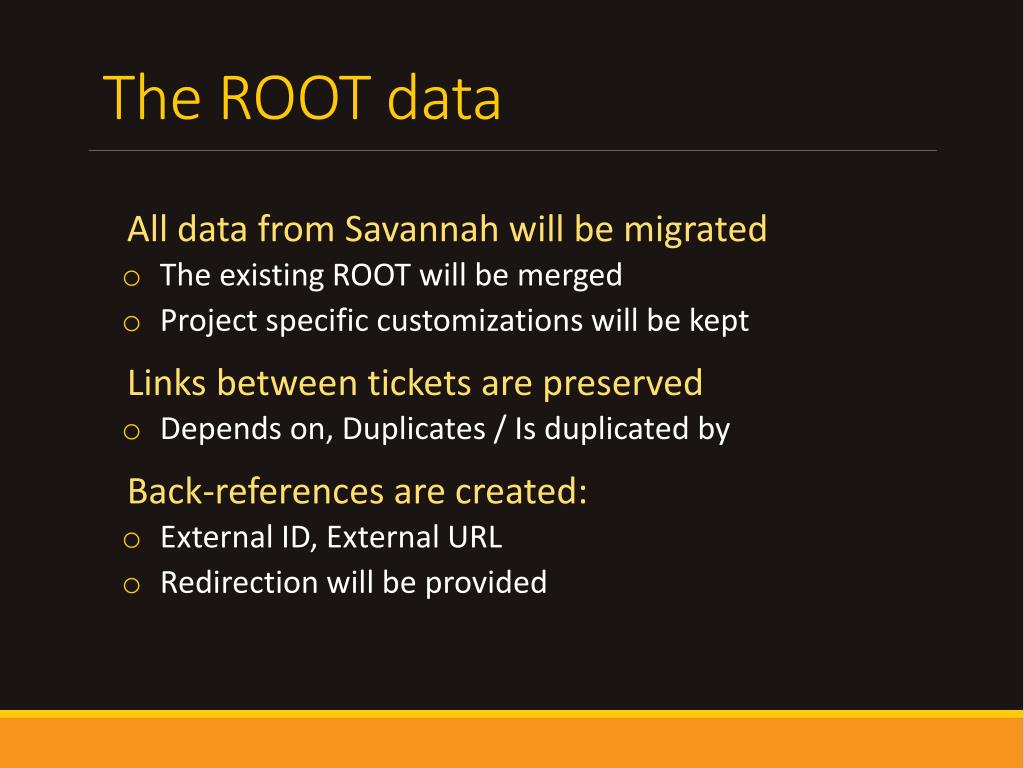 The ROOT data

All data from Savannah will be migrated

o The existing ROOT will be merged
o Project specific customizations will be kept

Links between tickets are preserved

o Depends on, Duplicates / Is duplicated by

Back-references are created:

o External ID, External URL
o Redirection will be provided